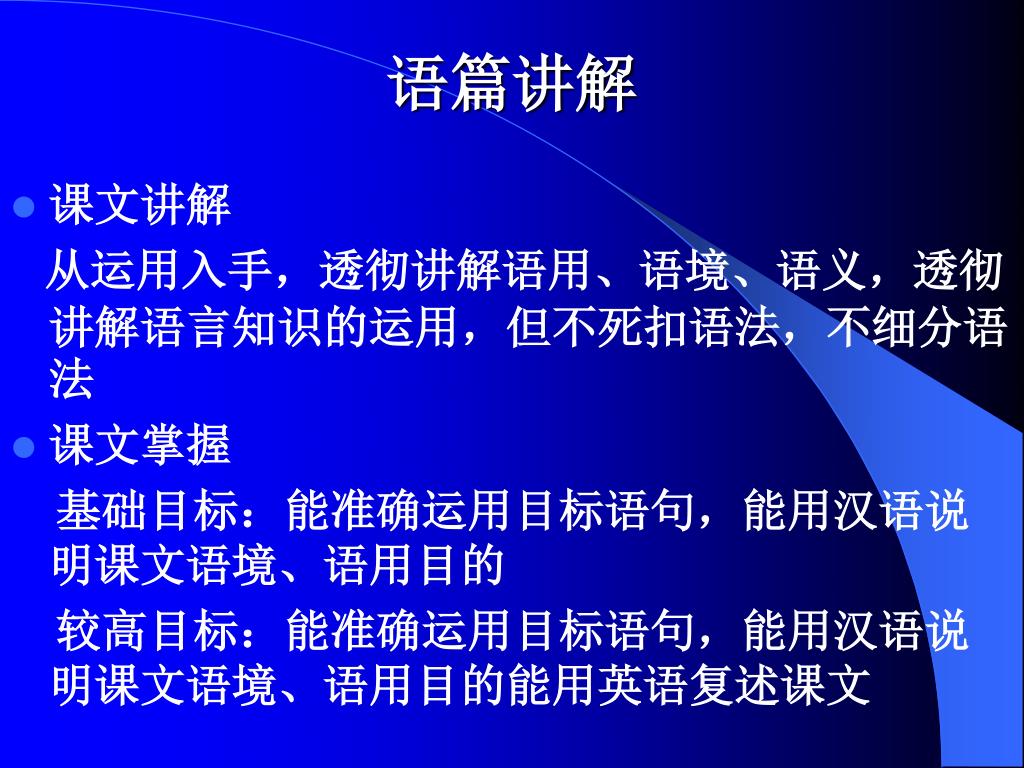 语篇讲解

课文讲解

从运用入手，透彻讲解语用、语境、语义，透彻讲解语言知识的运用，但不死扣语法，不细分语法

课文掌握

基础目标：能准确运用目标语句，能用汉语说明课文语境、语用目的

较高目标：能准确运用目标语句，能用汉语说明课文语境、语用目的能用英语复述课文